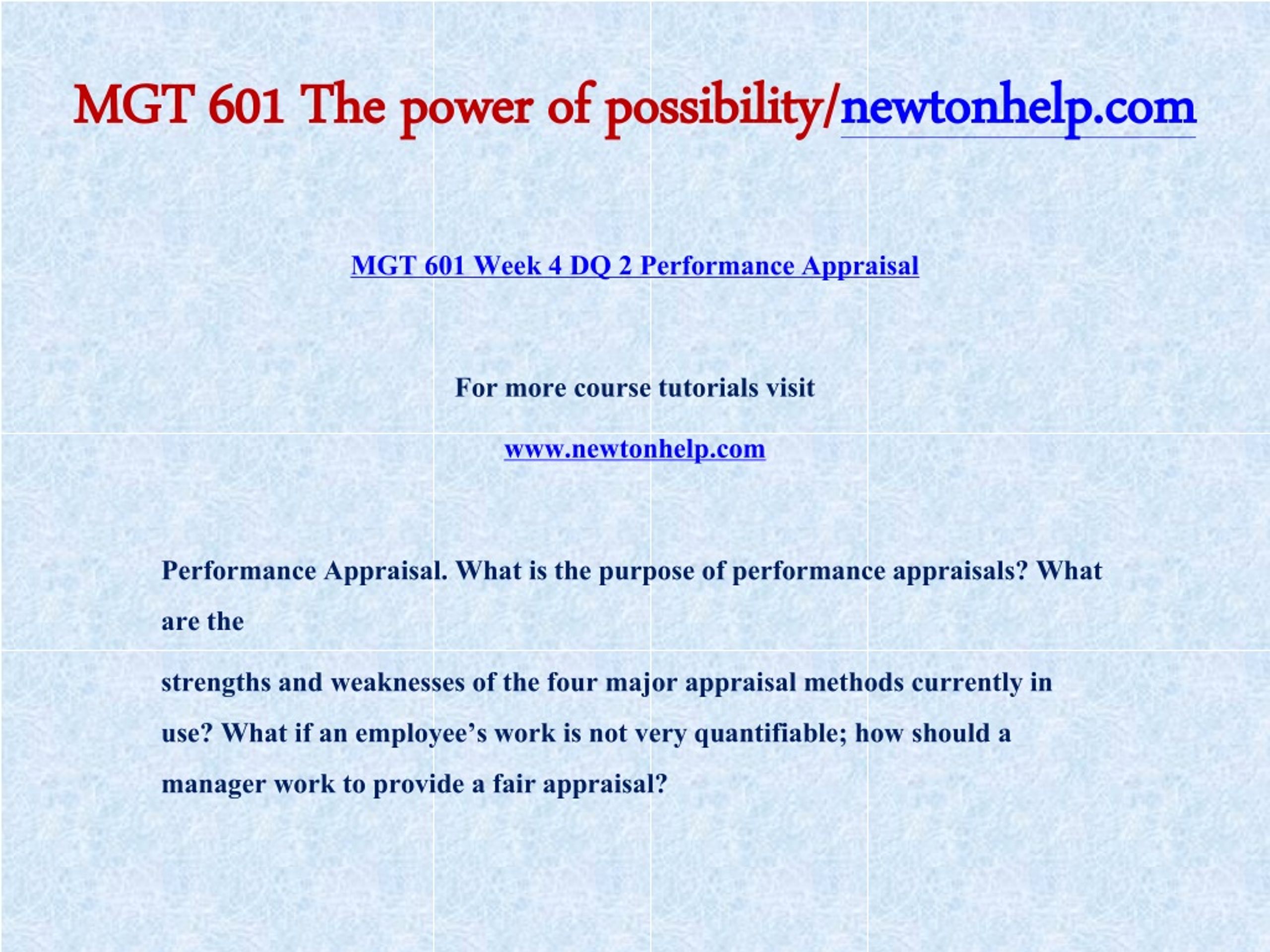 MGT 601 The power of possibility/newtonhelp.com

MGT 601 Week 4 DQ 2 Performance Appraisal

For more course tutorials visit

www.newtonhelp.com

Performance Appraisal. What is the purpose of performance appraisals? What are the

strengths and weaknesses of the four major appraisal methods currently in use? What if an employee’s work is not very quantifiable; how should a manager work to provide a fair appraisal?